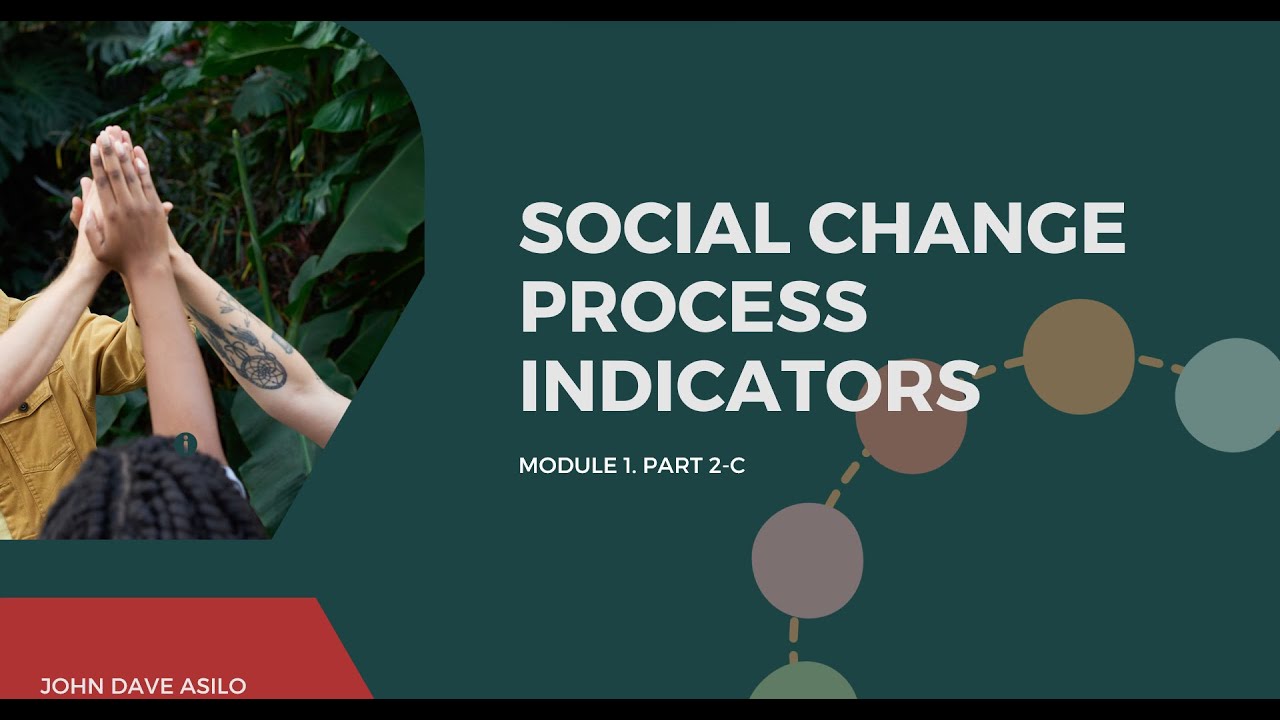 SOCIAL CHANGE PROCESS INDICATORS

MODULE 1. PART 2-C

JOHN DAVE ASILO